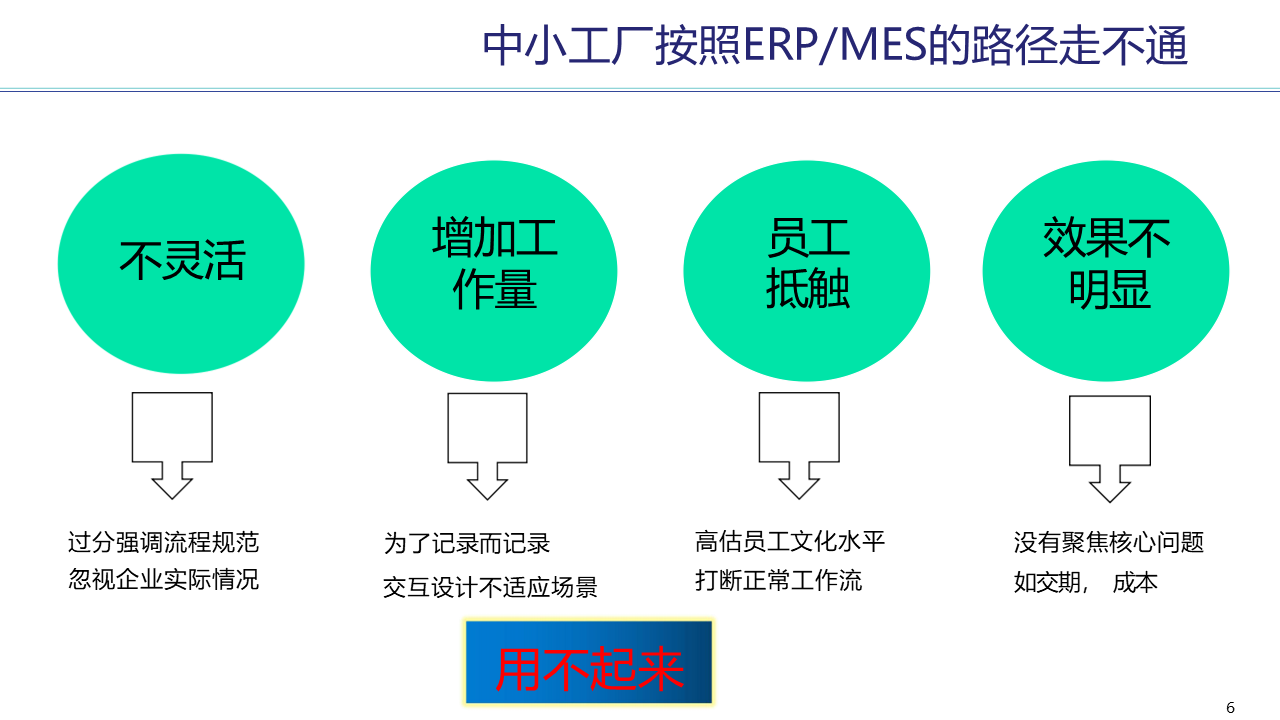 中小工厂按照ERP/MES的路径走不通

不灵活

增加工作量

员工抵触

效果不明显

过分强调流程规范
忽视企业实际情况

为了记录而记录
交互设计不适应场景

高估员工文化水平
打断正常工作流

没有聚焦核心问题
如交期， 成本

用不起来

6